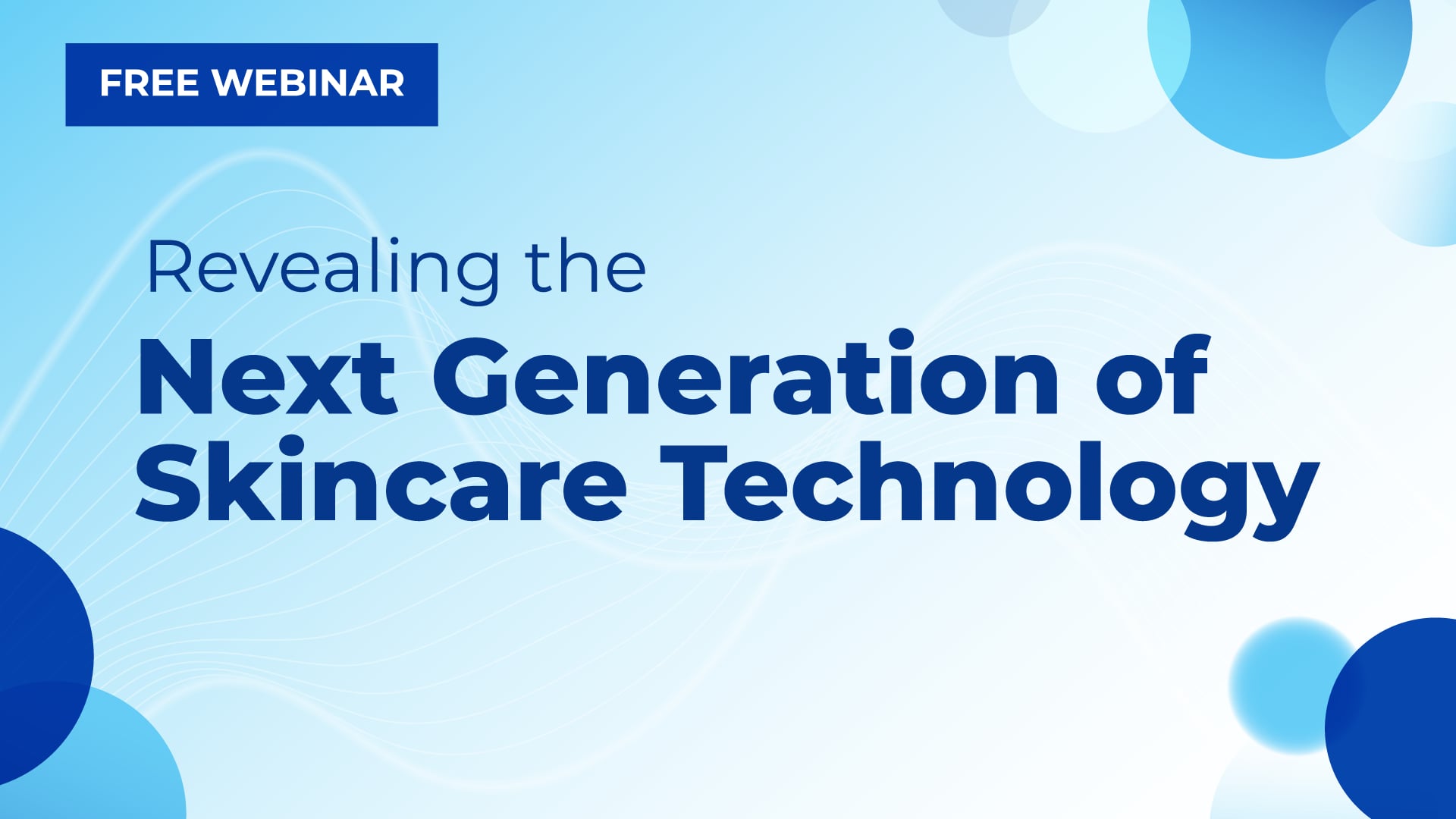 FREE WEBINAR

Revealing the
Next Generation of Skincare Technology